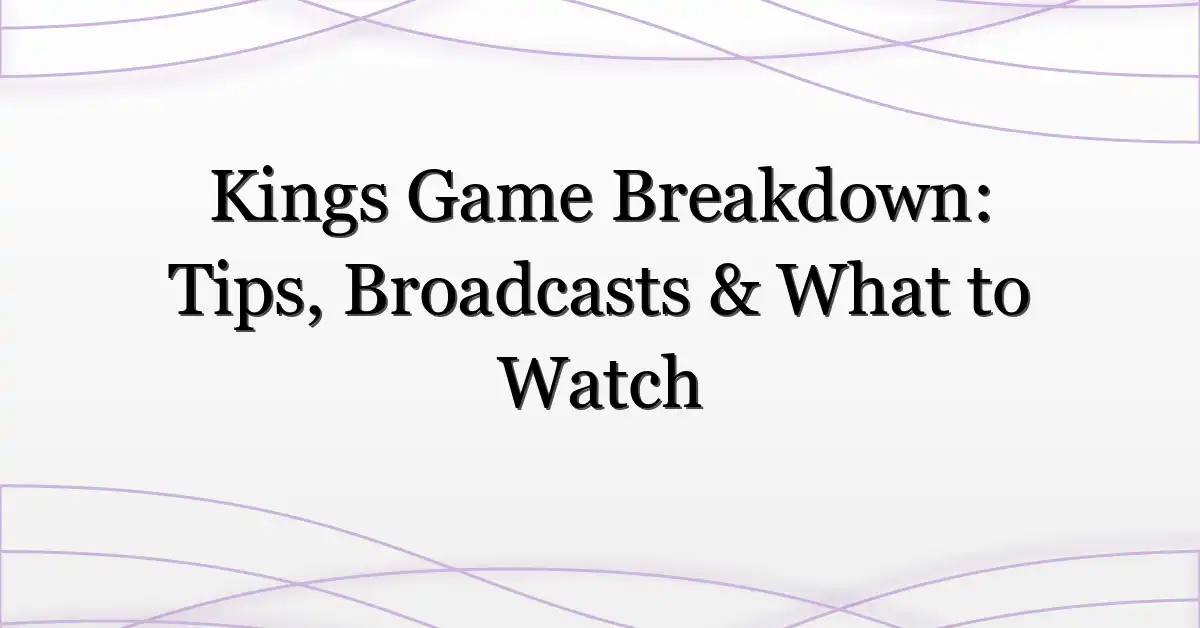 Kings Game Breakdown: Tips, Broadcasts & What to Watch